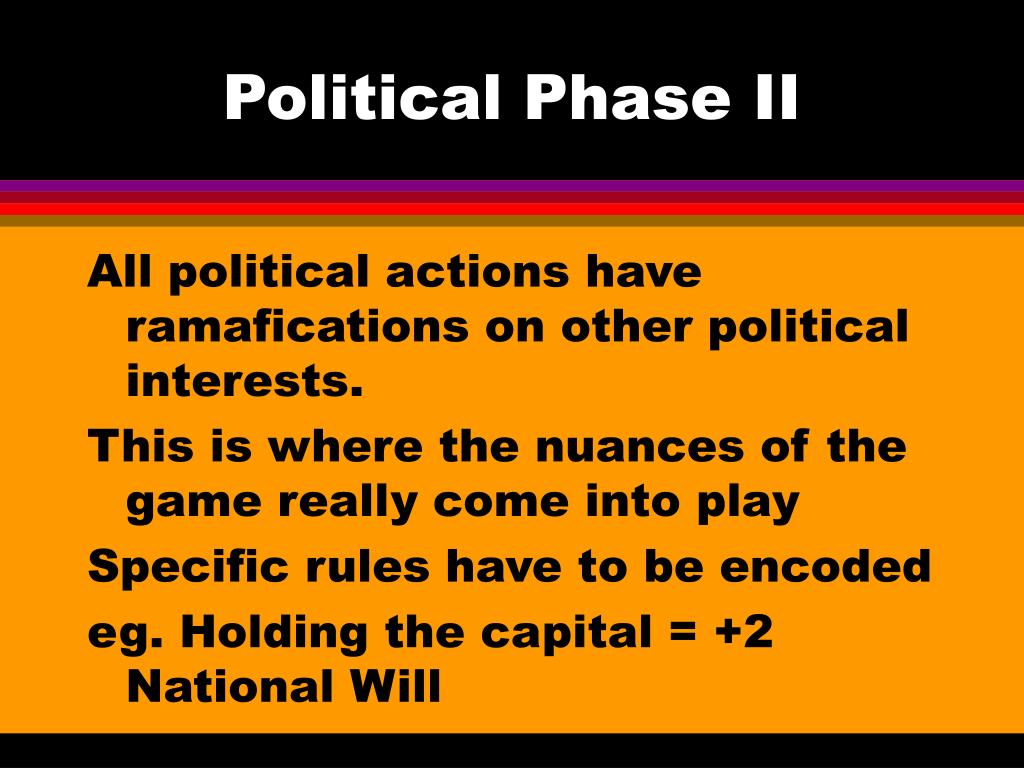 Political Phase II

All political actions have ramafications on other political interests.

This is where the nuances of the game really come into play

Specific rules have to be encoded

eg. Holding the capital = +2 National Will